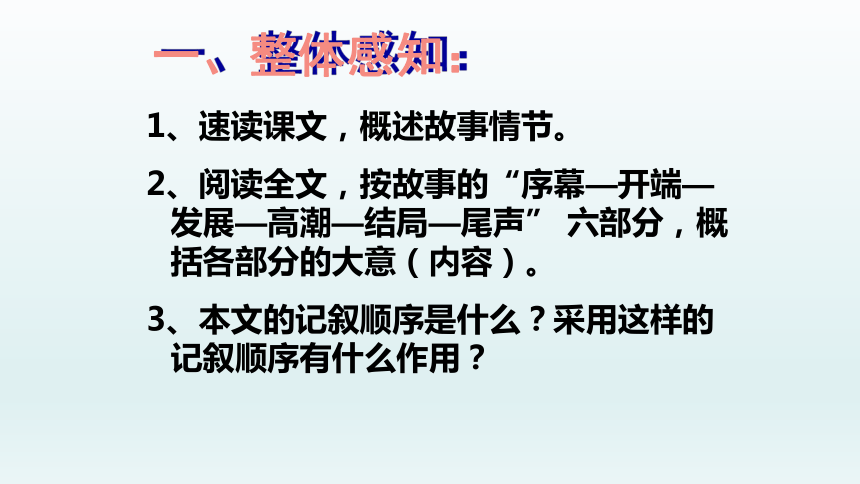 一、整体感知：

1、速读课文，概述故事情节。

2、阅读全文，按故事的“序幕—开端—发展—高潮—结局—尾声” 六部分，概括各部分的大意（内容）。

3、本文的记叙顺序是什么？采用这样的记叙顺序有什么作用？